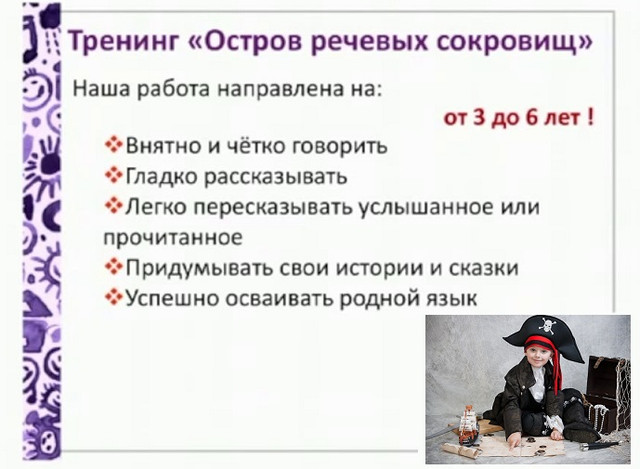 Тренинг «Остров речевых сокровищ»

Наша работа направлена на:

от 3 до 6 лет !

❖Внятно и чётко говорить
❖Гладко рассказывать
❖Легко пересказывать услышанное или прочитанное
❖Придумывать свои истории и сказки
❖Успешно осваивать родной язык